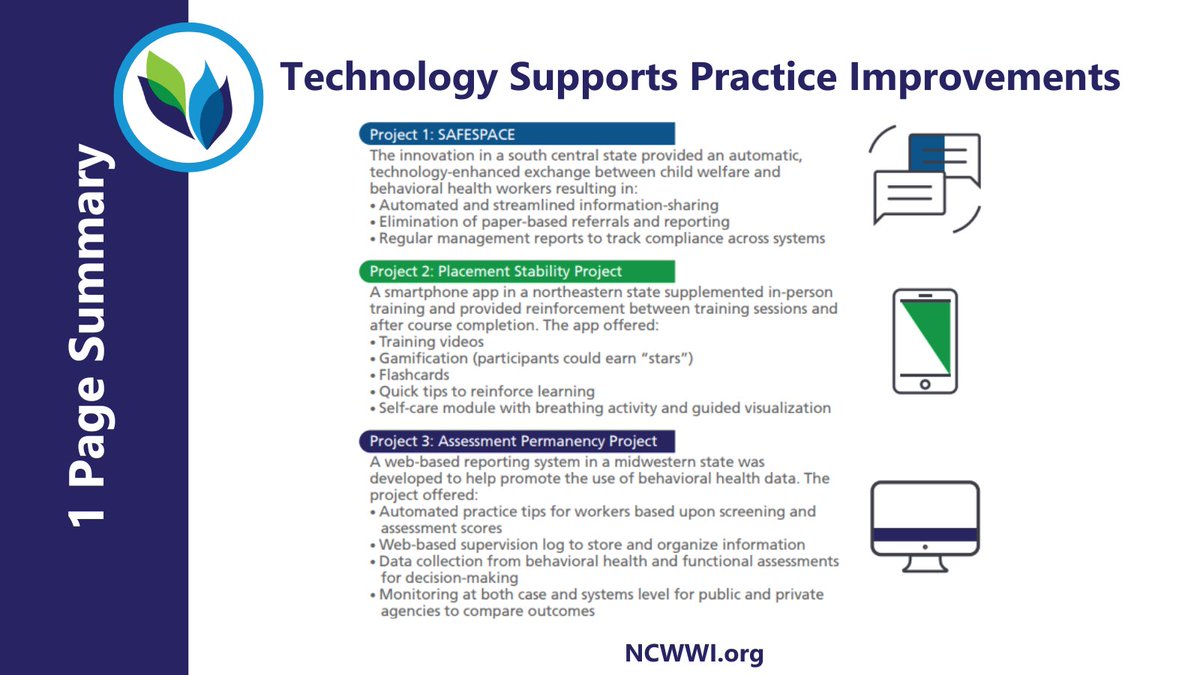 1 Page Summary

Technology Supports Practice Improvements

Project 1: SAFESPACE

The innovation in a south central state provided an automatic, technology-enhanced exchange between child welfare and behavioral health workers resulting in:
• Automated and streamlined information-sharing
• Elimination of paper-based referrals and reporting
• Regular management reports to track compliance across systems

Project 2: Placement Stability Project

A smartphone app in a northeastern state supplemented in-person training and provided reinforcement between training sessions and after course completion. The app offered:
• Training videos
• Gamification (participants could earn "stars")
• Flashcards
• Quick tips to reinforce learning
• Self-care module with breathing activity and guided visualization

Project 3: Assessment Permanency Project

A web-based reporting system in a midwestern state was developed to help promote the use of behavioral health data. The project offered:
• Automated practice tips for workers based upon screening and assessment scores
• Web-based supervision log to store and organize information
• Data collection from behavioral health and functional assessments for decision-making
• Monitoring at both case and systems level for public and private agencies to compare outcomes

NCWWI.org